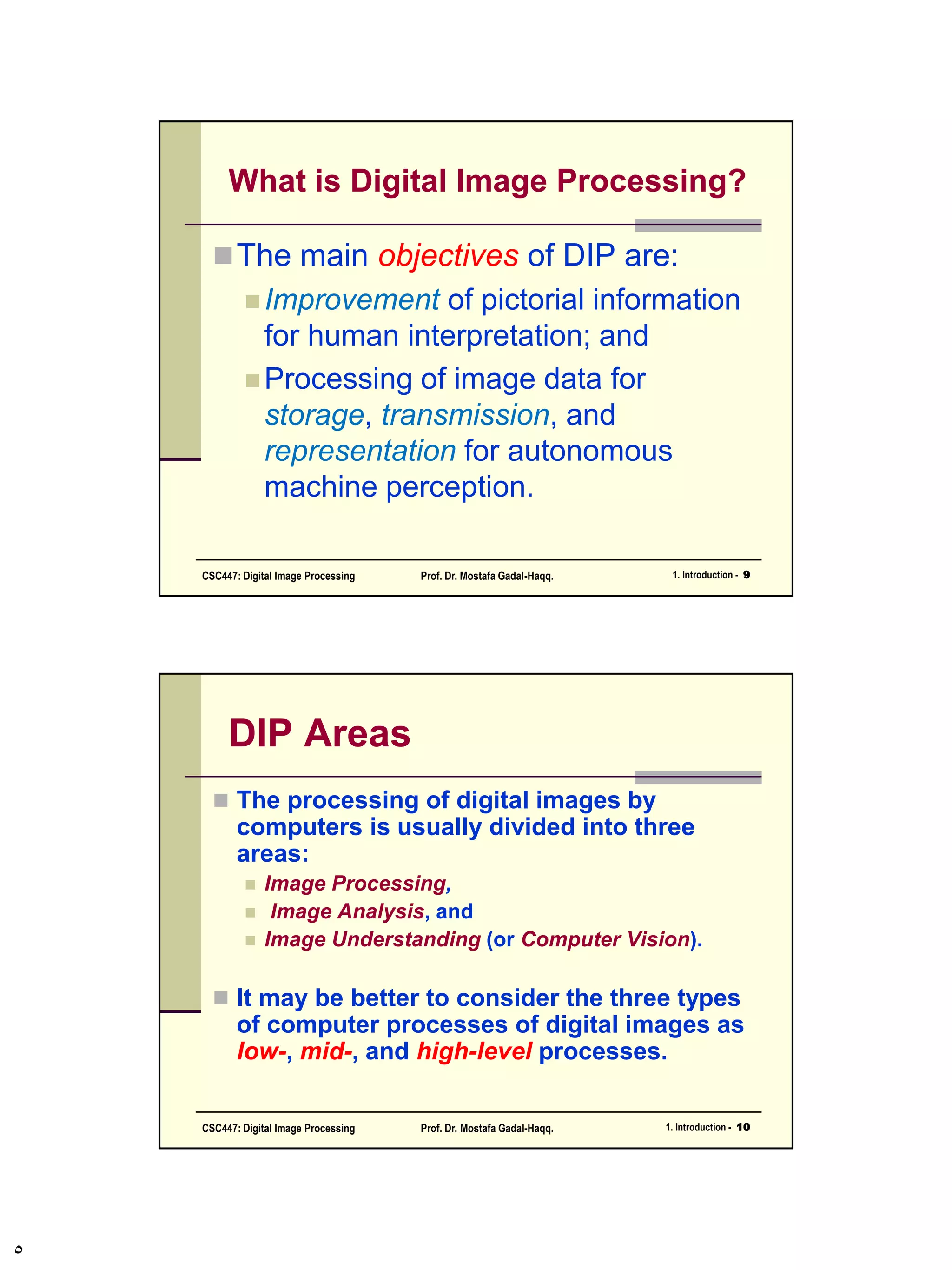 What is Digital Image Processing?

The main objectives of DIP are:

Improvement of pictorial information for human interpretation; and

Processing of image data for storage, transmission, and representation for autonomous machine perception.

CSC447: Digital Image Processing Prof. Dr. Mostafa Gadal-Haqq. 1. Introduction - 9

DIP Areas

The processing of digital images by computers is usually divided into three areas:

Image Processing,

Image Analysis, and

Image Understanding (or Computer Vision).

It may be better to consider the three types of computer processes of digital images as low-, mid-, and high-level processes.

CSC447: Digital Image Processing Prof. Dr. Mostafa Gadal-Haqq. 1. Introduction - 10

٥